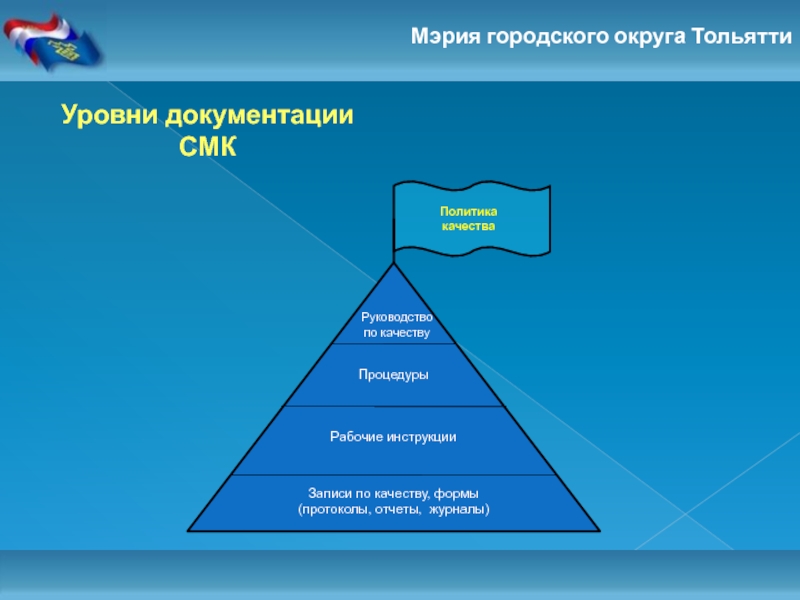 Мэрия городского округа Тольятти

Уровни документации СМК

Политика качества

Руководство по качеству

Процедуры

Рабочие инструкции

Записи по качеству, формы (протоколы, отчеты, журналы)